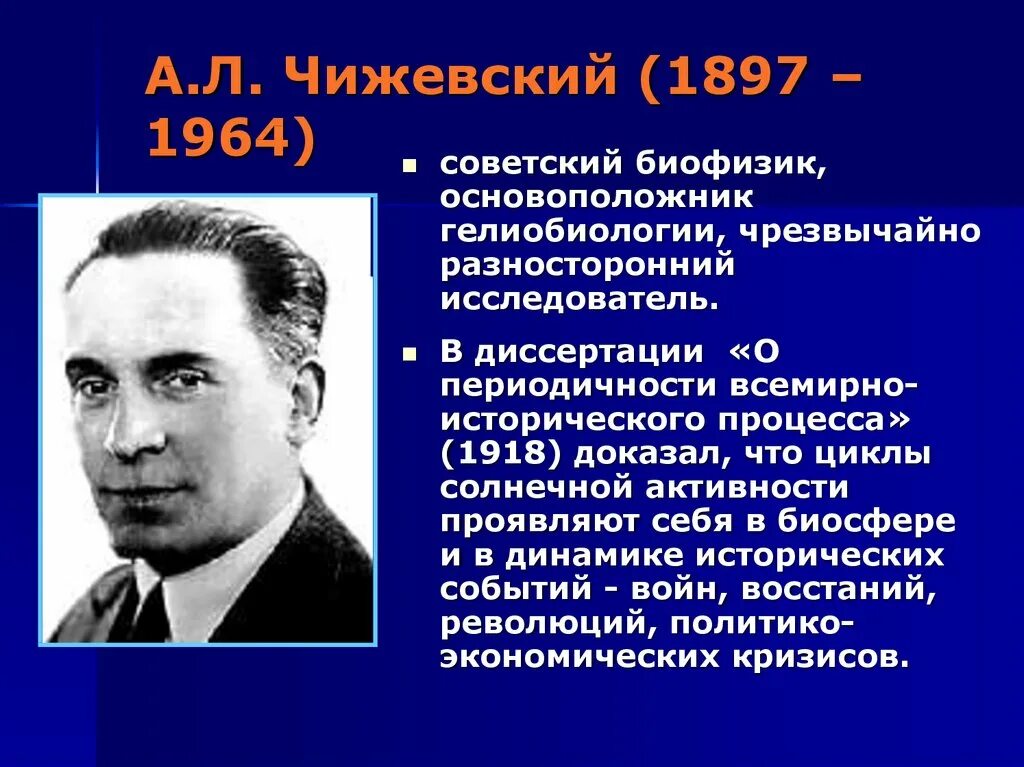 А.Л. Чижевский (1897 – 1964)

советский биофизик, основоположник гелиобиологии, чрезвычайно разносторонний исследователь.

В диссертации «О периодичности всемирно-исторического процесса» (1918) доказал, что циклы солнечной активности проявляют себя в биосфере и в динамике исторических событий - войн, восстаний, революций, политико-экономических кризисов.